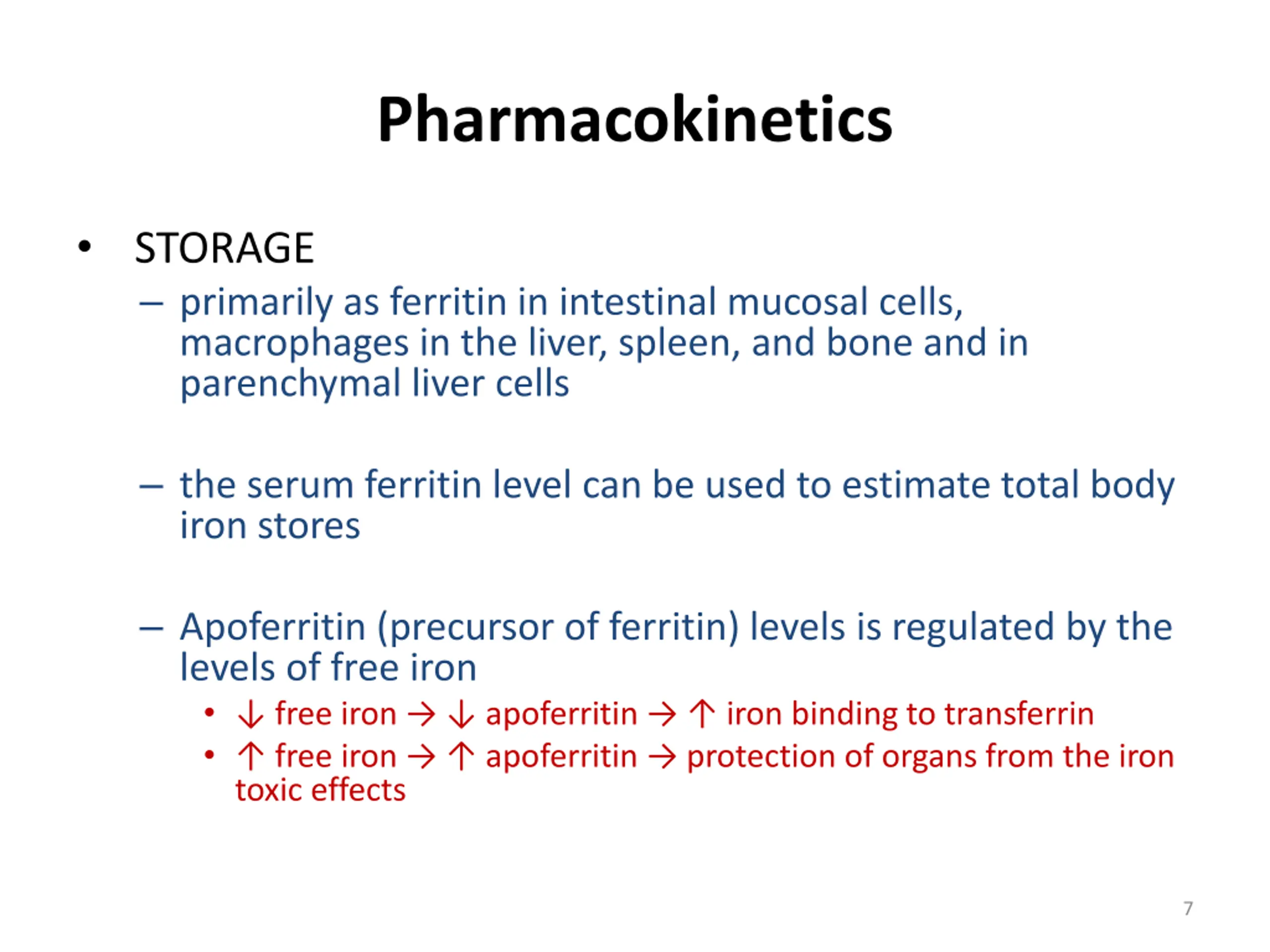 Pharmacokinetics

• STORAGE

– primarily as ferritin in intestinal mucosal cells, macrophages in the liver, spleen, and bone and in parenchymal liver cells

– the serum ferritin level can be used to estimate total body iron stores

– Apoferritin (precursor of ferritin) levels is regulated by the levels of free iron

• ↓ free iron → ↓ apoferritin → ↑ iron binding to transferrin

• ↑ free iron → ↑ apoferritin → protection of organs from the iron toxic effects

7